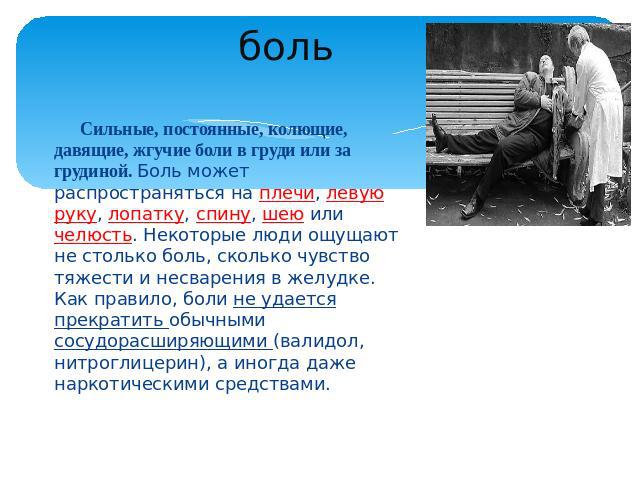 боль

Сильные, постоянные, колющие, давящие, жгучие боли в груди или за грудиной. Боль может распространяться на плечи, левую руку, лопатку, спину, шею или челюсть. Некоторые люди ощущают не столько боль, сколько чувство тяжести и несварения в желудке. Как правило, боли не удается прекратить обычными сосудорасширяющими (валидол, нитроглицерин), а иногда даже наркотическими средствами.